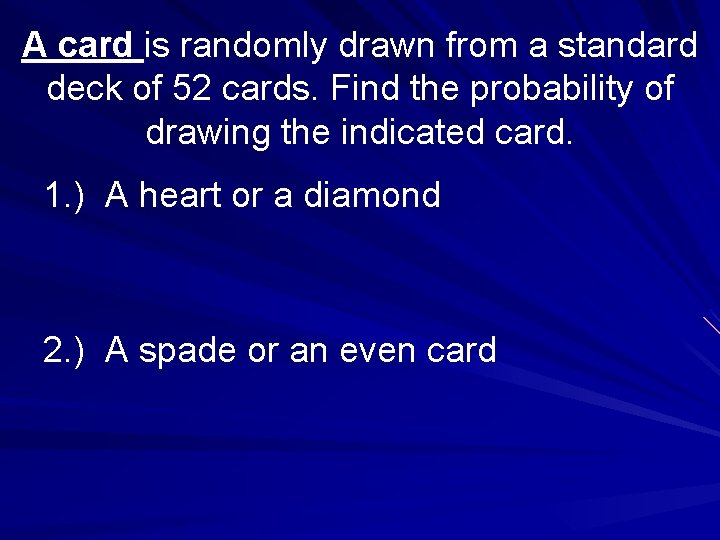 A card is randomly drawn from a standard deck of 52 cards. Find the probability of drawing the indicated card.

1.) A heart or a diamond

2.) A spade or an even card